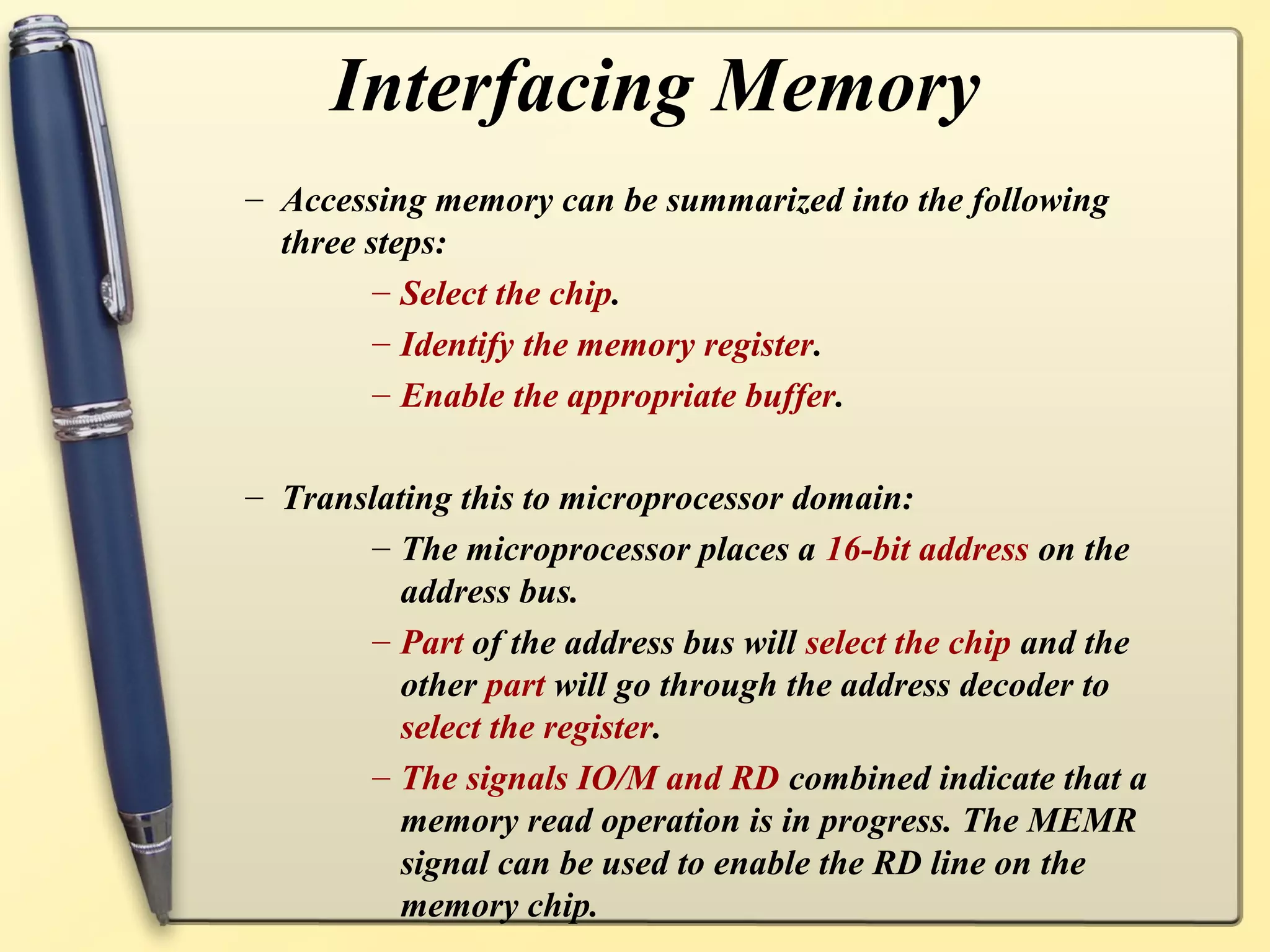 Interfacing Memory

– Accessing memory can be summarized into the following three steps:

– Select the chip.

– Identify the memory register.

– Enable the appropriate buffer.

– Translating this to microprocessor domain:

– The microprocessor places a 16-bit address on the address bus.

– Part of the address bus will select the chip and the other part will go through the address decoder to select the register.

– The signals IO/M and RD combined indicate that a memory read operation is in progress. The MEMR signal can be used to enable the RD line on the memory chip.